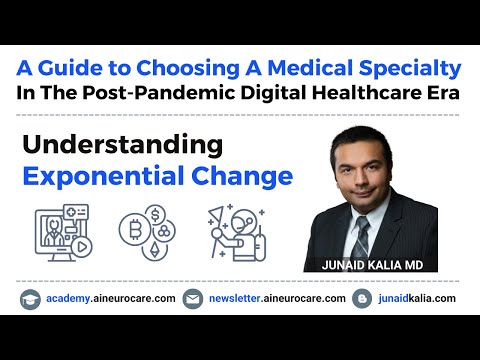 A Guide to Choosing A Medical Specialty
In The Post-Pandemic Digital Healthcare Era

Understanding
Exponential Change

JUNAID KALIA MD

academy.aineurocare.com
newsletter.aineurocare.com
junaidkalia.com